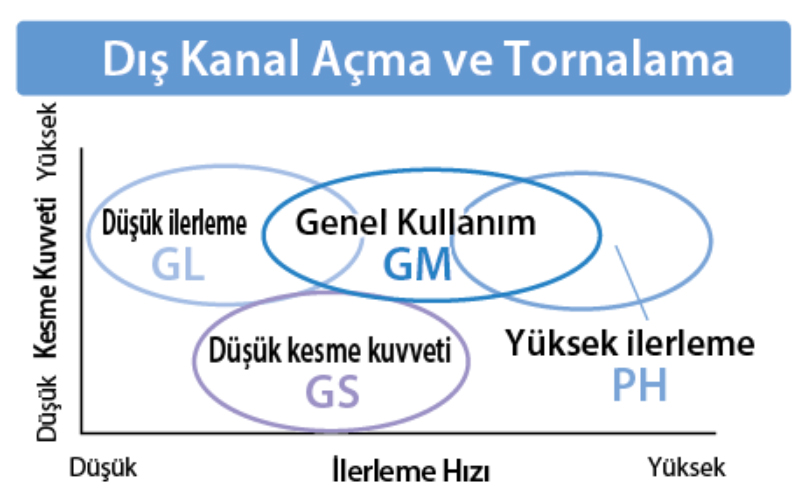 Dış Kanal Açma ve Tornalama

Yüksek
Kesme Kuvveti
Düşük

Düşük ilerleme
GL

Genel Kullanım
GM

Düşük kesme kuvveti
GS

Yüksek ilerleme
PH

Düşük
İlerleme Hızı
Yüksek